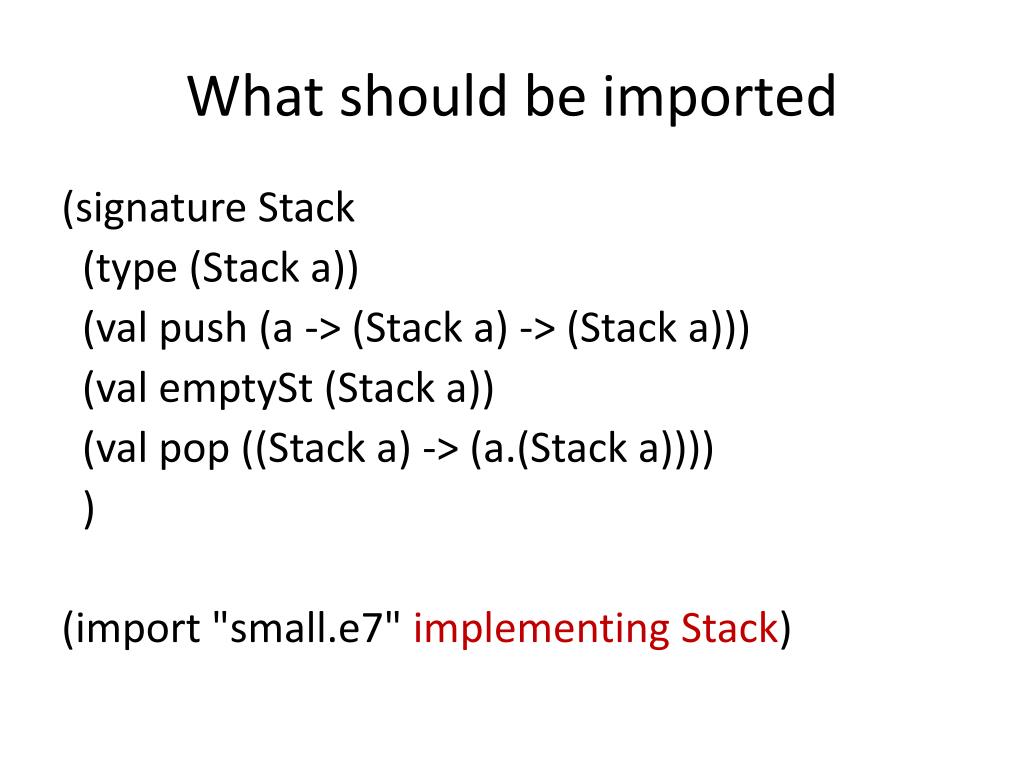 What should be imported

(signature Stack
(type (Stack a))
(val push (a -> (Stack a) -> (Stack a)))
(val emptySt (Stack a))
(val pop ((Stack a) -> (a.(Stack a))))
)

(import "small.e7" implementing Stack)